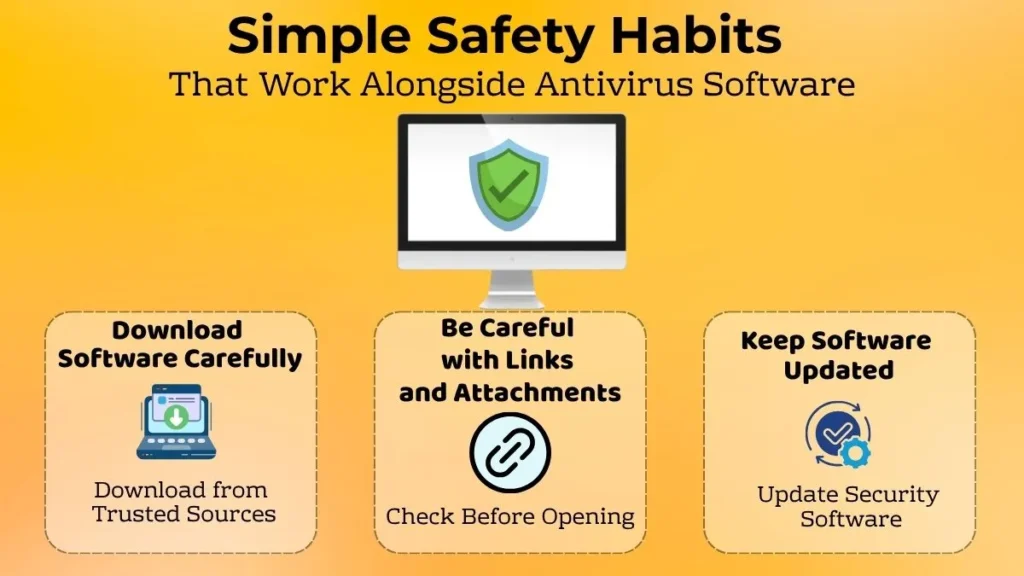 Simple Safety Habits
That Work Alongside Antivirus Software

Download Software Carefully

Download from Trusted Sources

Be Careful with Links and Attachments

Check Before Opening

Keep Software Updated

Update Security Software